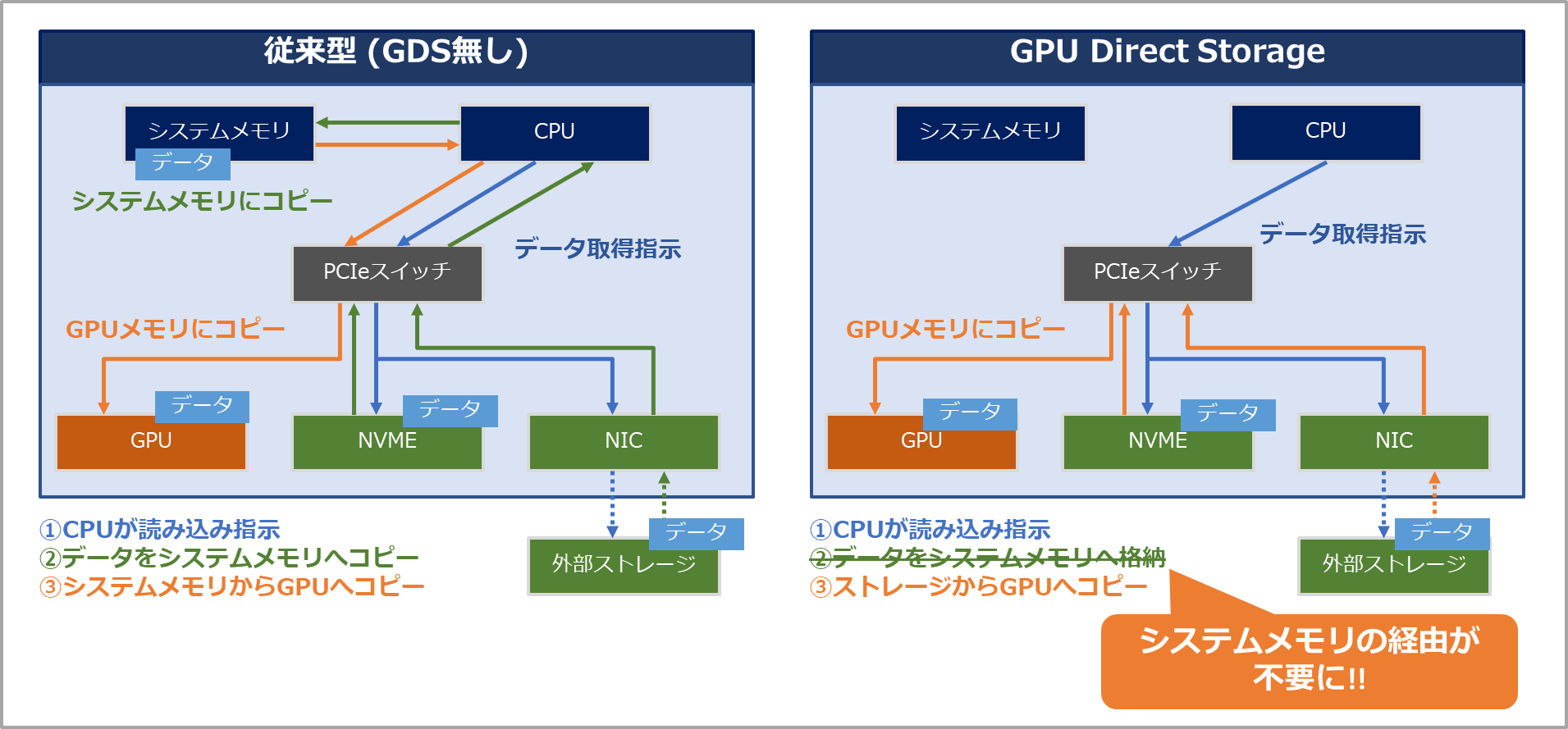 従来型 (GDS無し)

システムメモリ
データ
CPU
システムメモリにコピー
データ取得指示
PCIeスイッチ
GPUメモリにコピー
データ
GPU
データ
NVME
NIC
データ
外部ストレージ

①CPUが読み込み指示
②データをシステムメモリへコピー
③システムメモリからGPUへコピー

GPU Direct Storage

システムメモリ
CPU
データ取得指示
PCIeスイッチ
GPUメモリにコピー
データ
GPU
データ
NVME
NIC
データ
外部ストレージ

①CPUが読み込み指示
②データをシステムメモリへ格納
③ストレージからGPUへコピー

システムメモリの経由が不要に!!